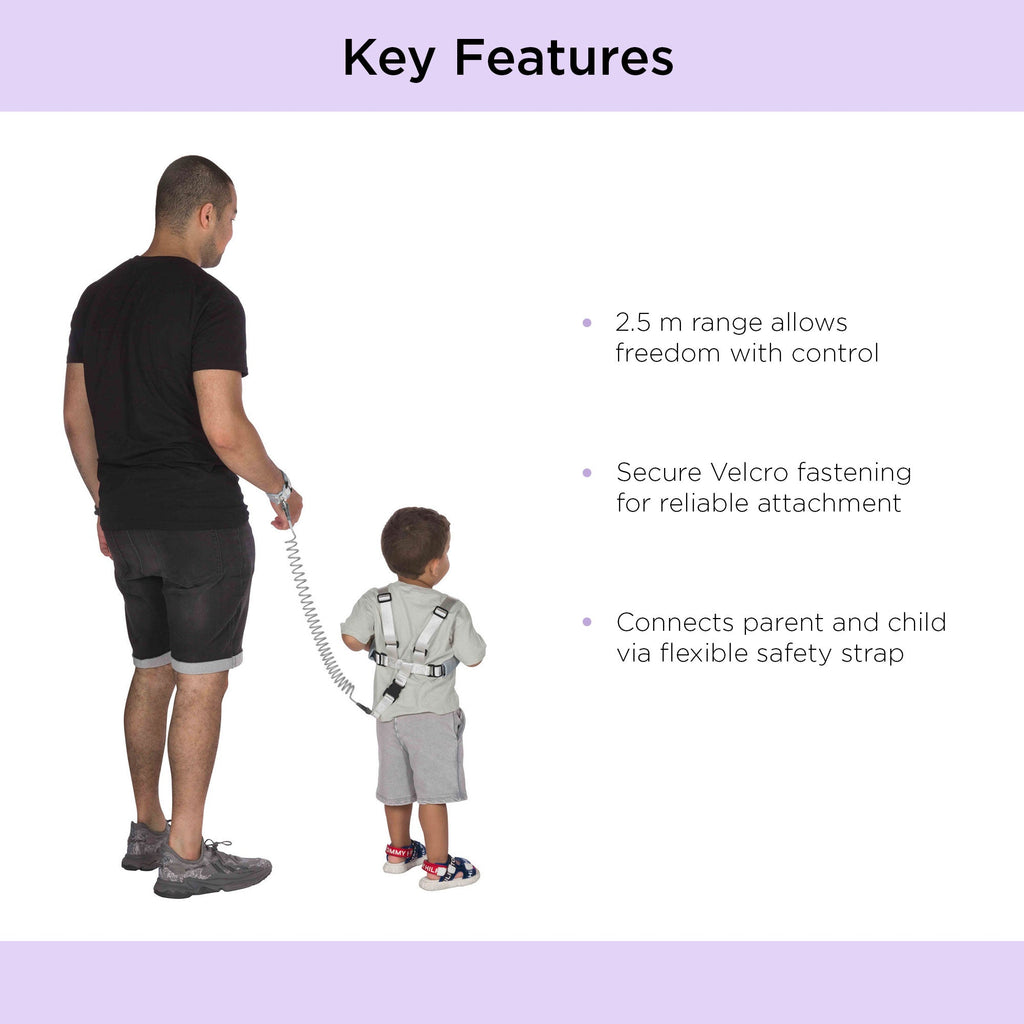 Key Features

• 2.5 m range allows freedom with control

• Secure Velcro fastening for reliable attachment

• Connects parent and child via flexible safety strap